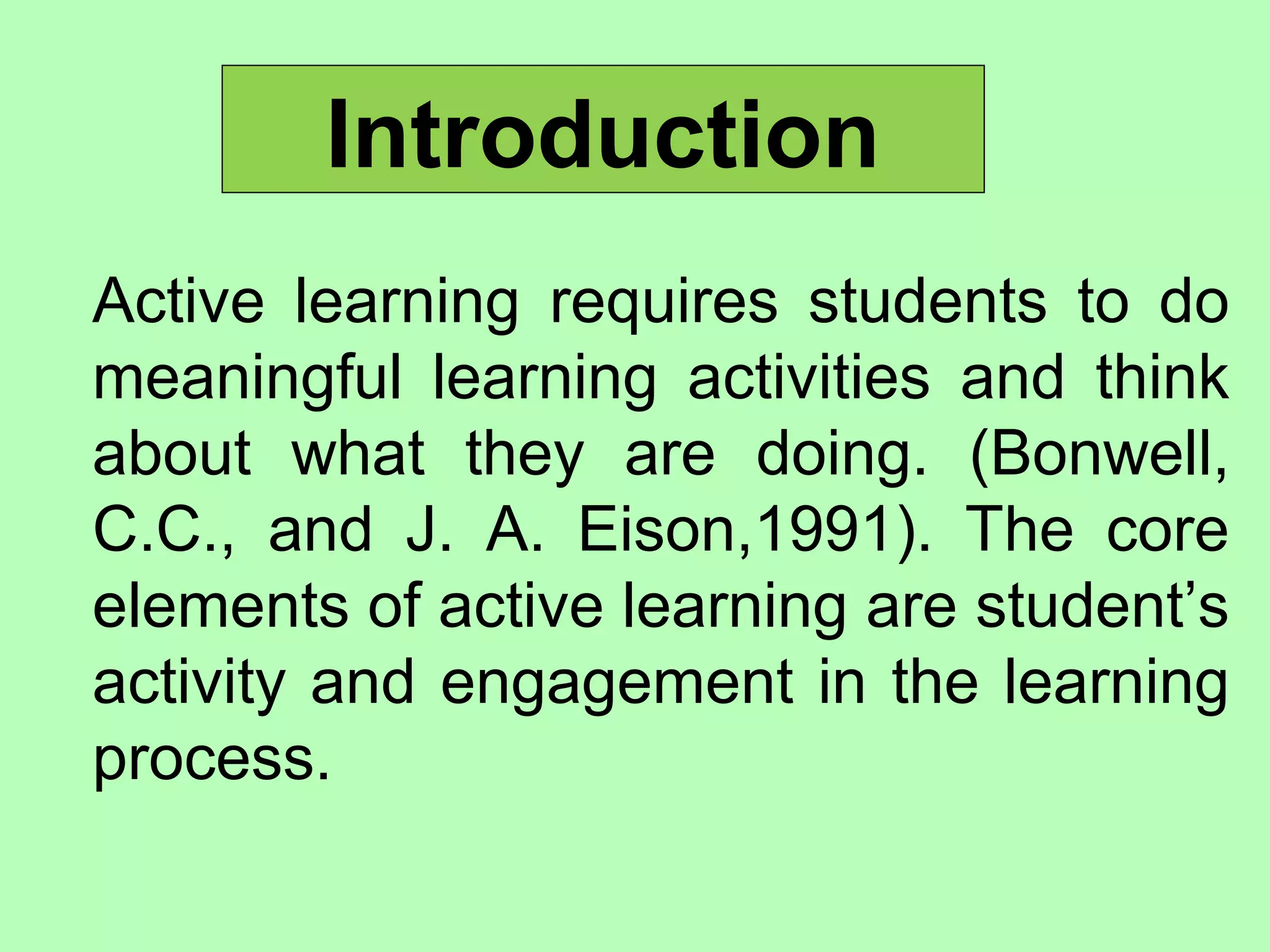 Introduction

Active learning requires students to do meaningful learning activities and think about what they are doing. (Bonwell, C.C., and J. A. Eison,1991). The core elements of active learning are student’s activity and engagement in the learning process.